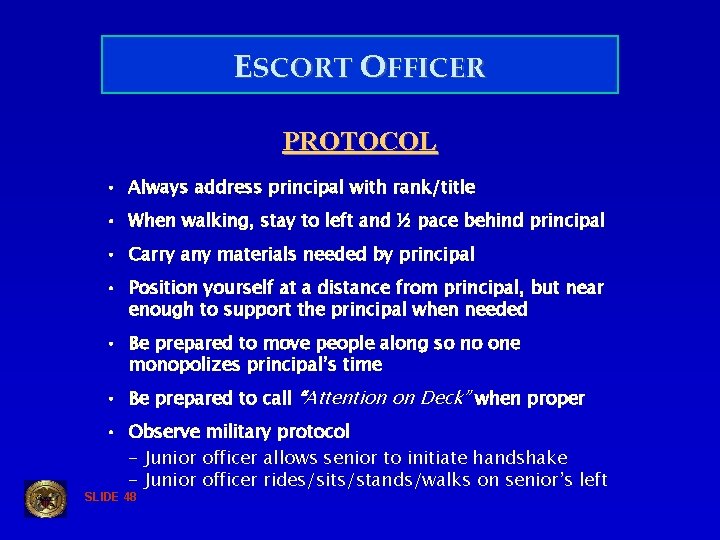 ESCORT OFFICER

PROTOCOL

• Always address principal with rank/title
• When walking, stay to left and ½ pace behind principal
• Carry any materials needed by principal
• Position yourself at a distance from principal, but near enough to support the principal when needed
• Be prepared to move people along so no one monopolizes principal's time
• Be prepared to call "Attention on Deck" when proper
• Observe military protocol
  – Junior officer allows senior to initiate handshake
  – Junior officer rides/sits/stands/walks on senior's left

SLIDE 48